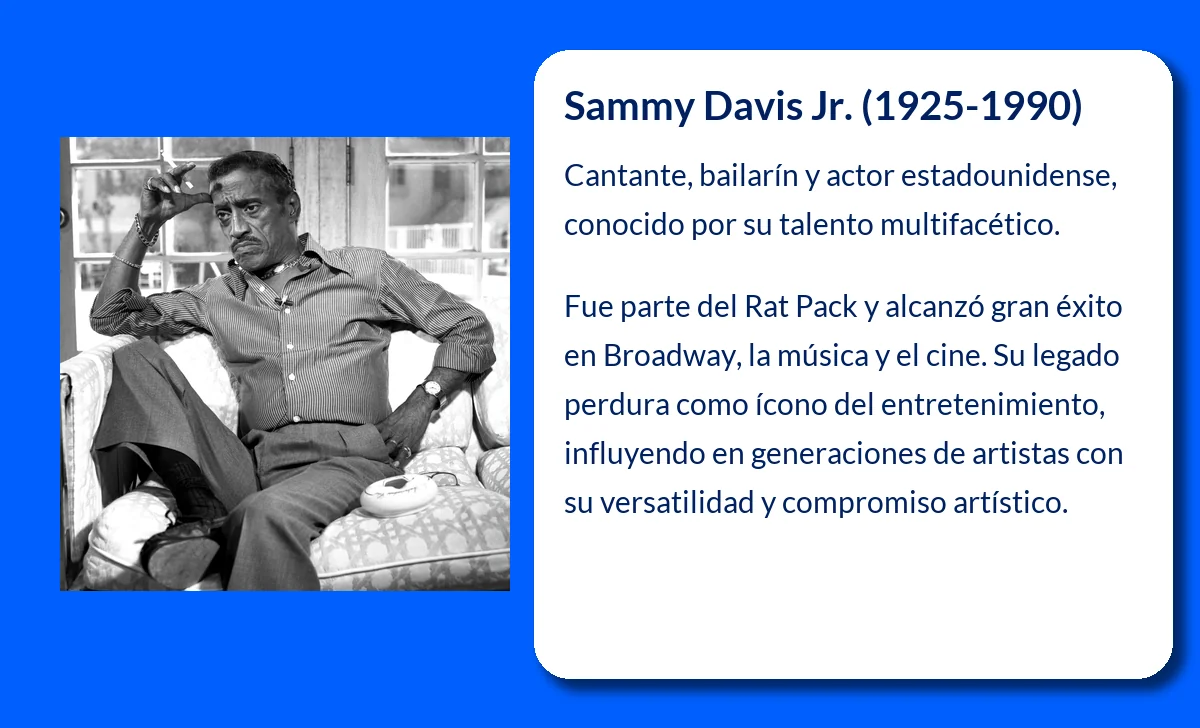 Sammy Davis Jr. (1925-1990)

Cantante, bailarín y actor estadounidense, conocido por su talento multifacético.

Fue parte del Rat Pack y alcanzó gran éxito en Broadway, la música y el cine. Su legado perdura como ícono del entretenimiento, influyendo en generaciones de artistas con su versatilidad y compromiso artístico.